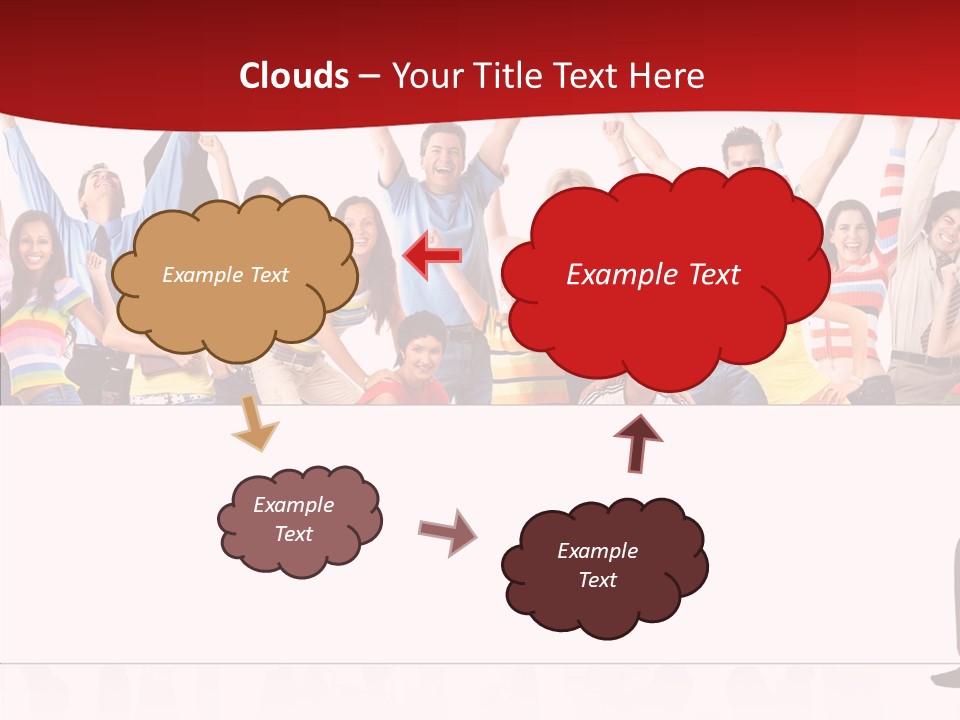 Clouds – Your Title Text Here

Example Text

Example Text

Example Text

Example Text